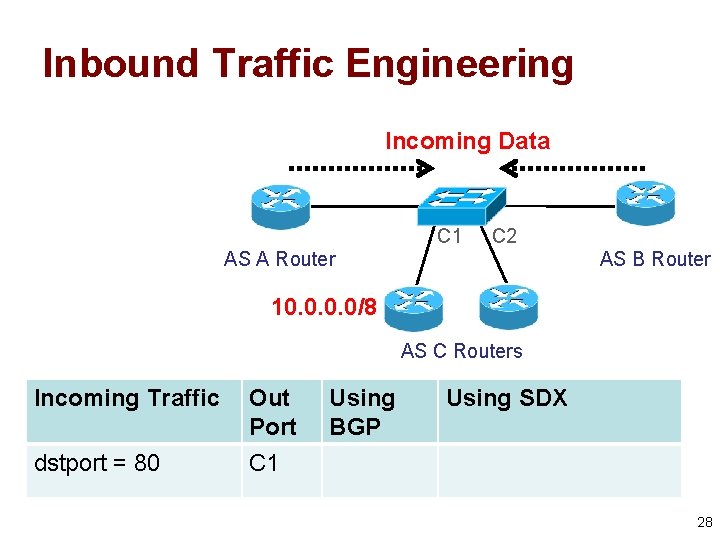 Inbound Traffic Engineering

Incoming Data

C1 C2

AS A Router

AS B Router

10.0.0.0/8

AS C Routers

| Incoming Traffic | Out Port | Using BGP | Using SDX |
|---|---|---|---|
| dstport = 80 | C1 | | |

28